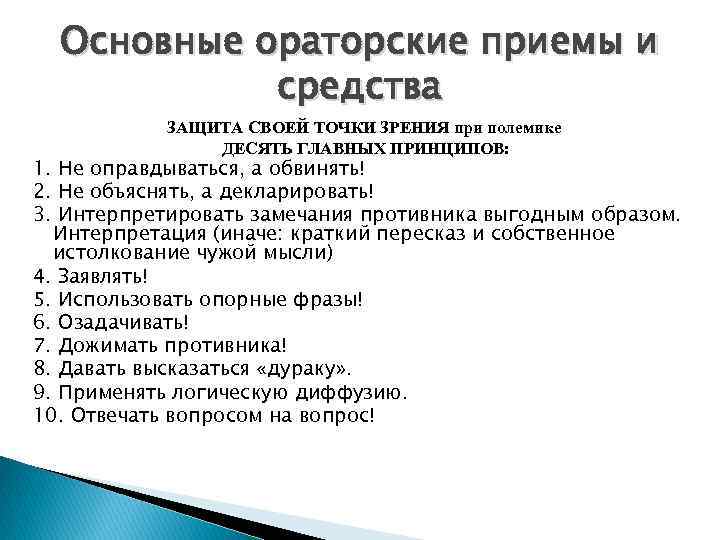 Основные ораторские приемы и средства

ЗАЩИТА СВОЕЙ ТОЧКИ ЗРЕНИЯ при полемике
ДЕСЯТЬ ГЛАВНЫХ ПРИНЦИПОВ:

1. Не оправдываться, а обвинять!
2. Не объяснять, а декларировать!
3. Интерпретировать замечания противника выгодным образом. Интерпретация (иначе: краткий пересказ и собственное истолкование чужой мысли)
4. Заявлять!
5. Использовать опорные фразы!
6. Озадачивать!
7. Дожимать противника!
8. Давать высказаться «дураку».
9. Применять логическую диффузию.
10. Отвечать вопросом на вопрос!